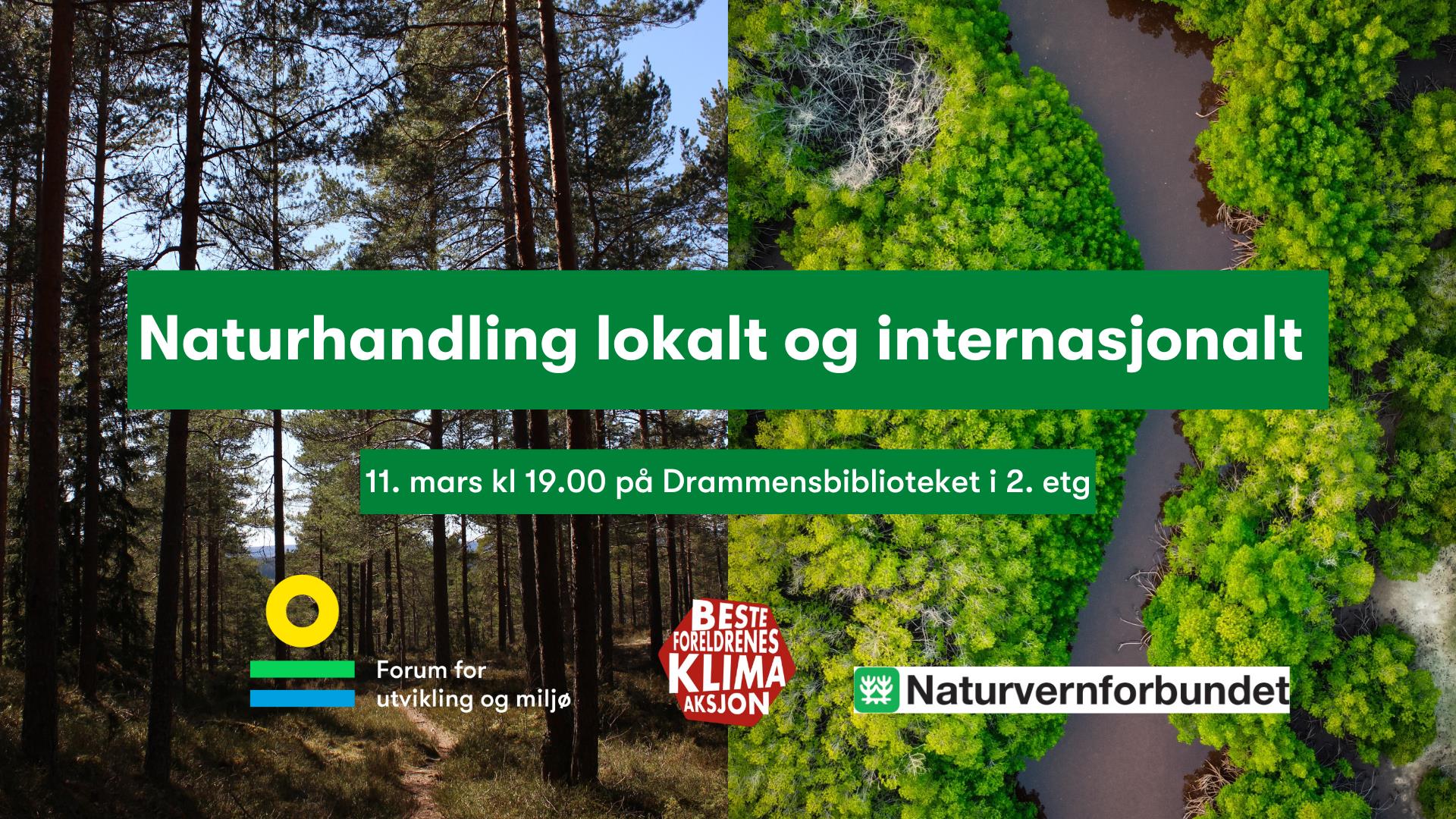 Naturhandling lokalt og internasjonalt

11. mars kl 19.00 på Drammensbiblioteket i 2. etg

Forum for utvikling og miljø

BESTE FORELDRENES KLIMA AKSJON

Naturvernforbundet